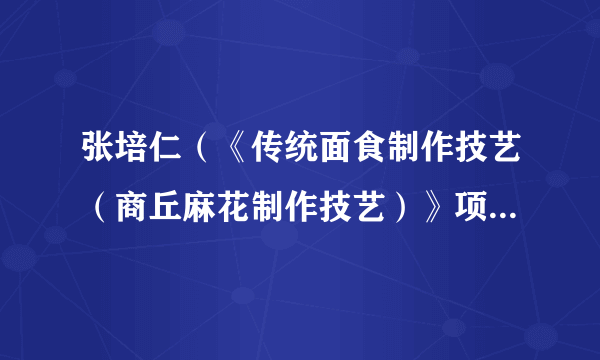 张培仁（《传统面食制作技艺（商丘麻花制作技艺）》项...